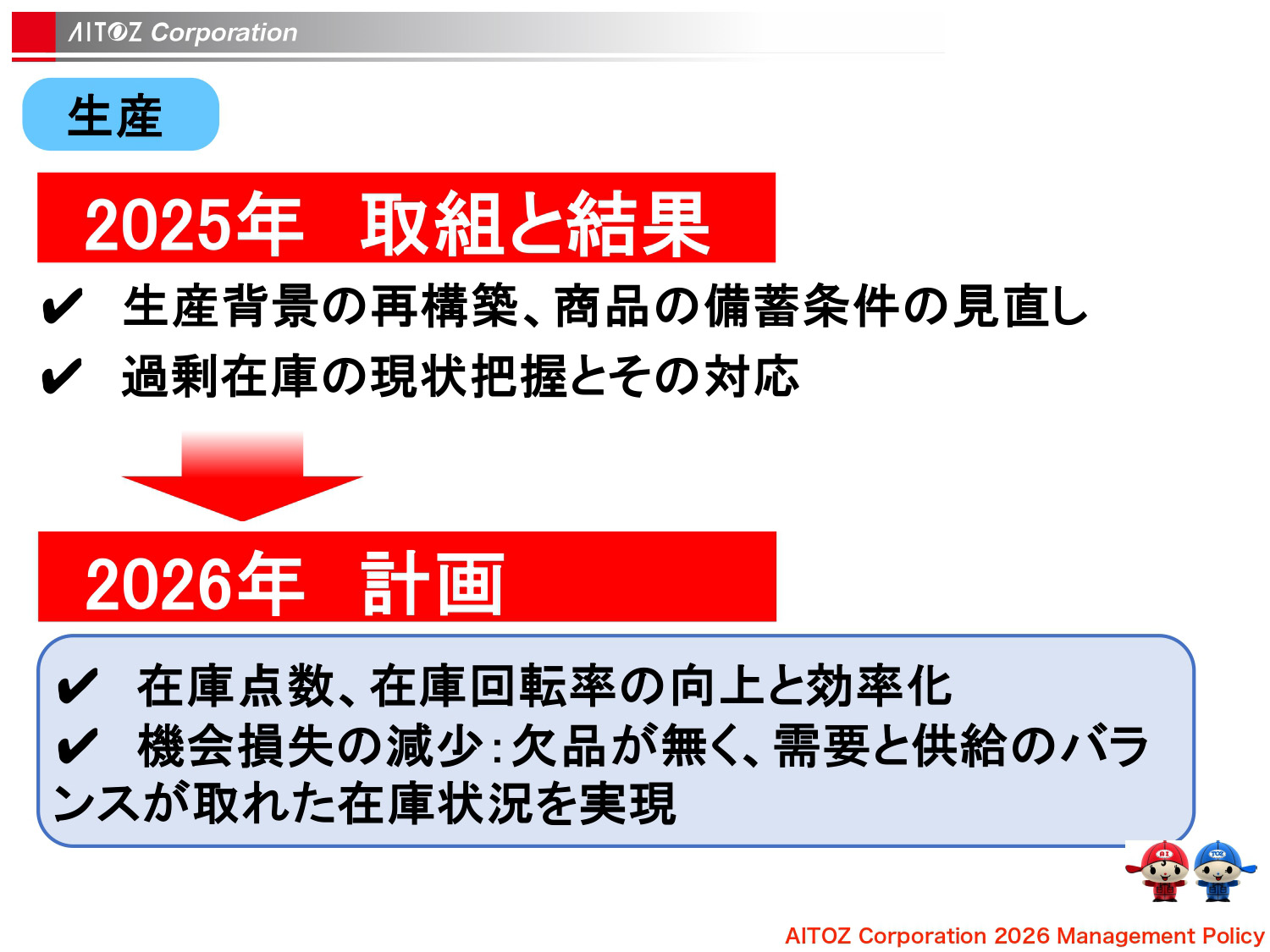 AITOZ Corporation

生産

2025年　取組と結果

✔　生産背景の再構築、商品の備蓄条件の見直し

✔　過剰在庫の現状把握とその対応

2026年　計画

✔　在庫点数、在庫回転率の向上と効率化

✔　機会損失の減少：欠品が無く、需要と供給のバランスが取れた在庫状況を実現

AITOZ Corporation 2026 Management Policy